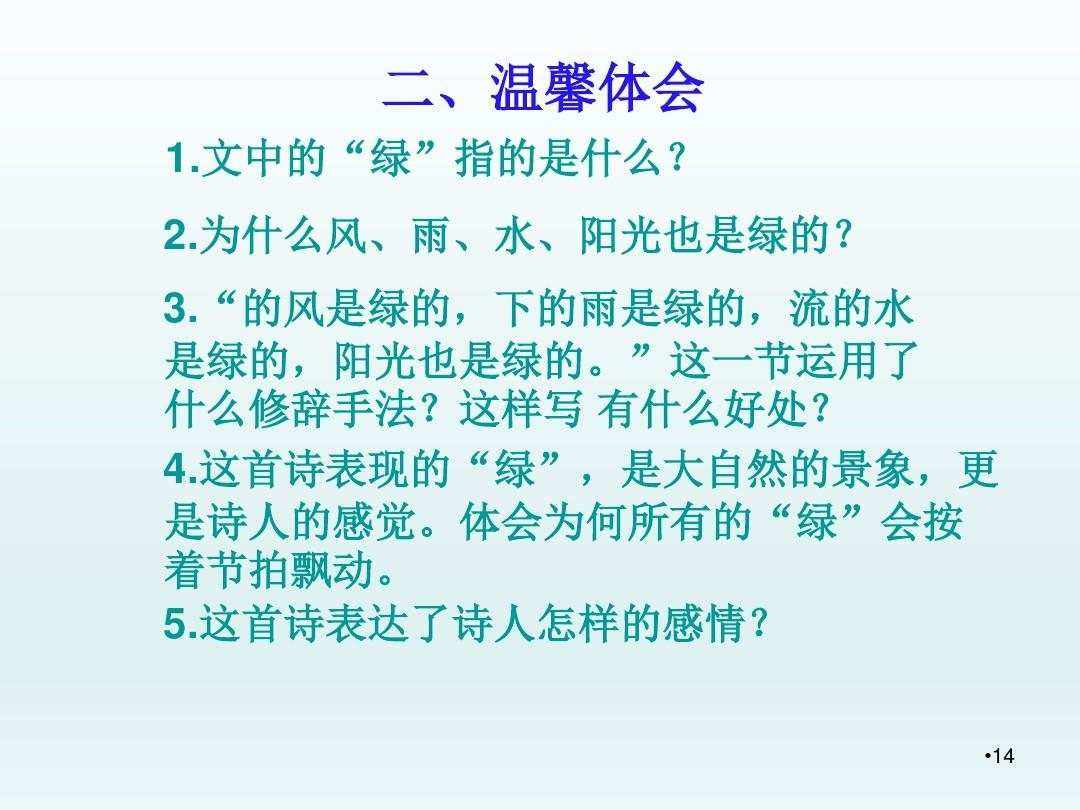 二、温馨体会

1.文中的“绿”指的是什么？

2.为什么风、雨、水、阳光也是绿的？

3.“的风是绿的，下的雨是绿的，流的水是绿的，阳光也是绿的。”这一节运用了什么修辞手法？这样写 有什么好处？

4.这首诗表现的“绿”，是大自然的景象，更是诗人的感觉。体会为何所有的“绿”会按着节拍飘动。

5.这首诗表达了诗人怎样的感情？

•14